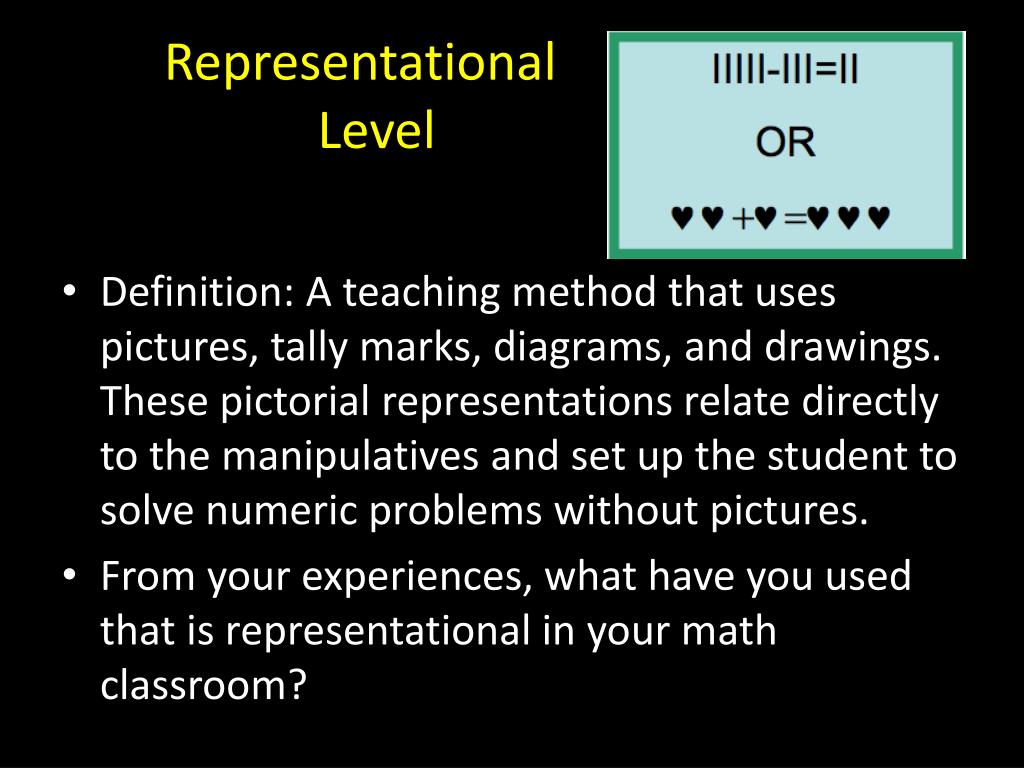 Representational Level

IIIII-III=II

OR

♥♥+♥=♥♥♥

• Definition: A teaching method that uses pictures, tally marks, diagrams, and drawings. These pictorial representations relate directly to the manipulatives and set up the student to solve numeric problems without pictures.

• From your experiences, what have you used that is representational in your math classroom?